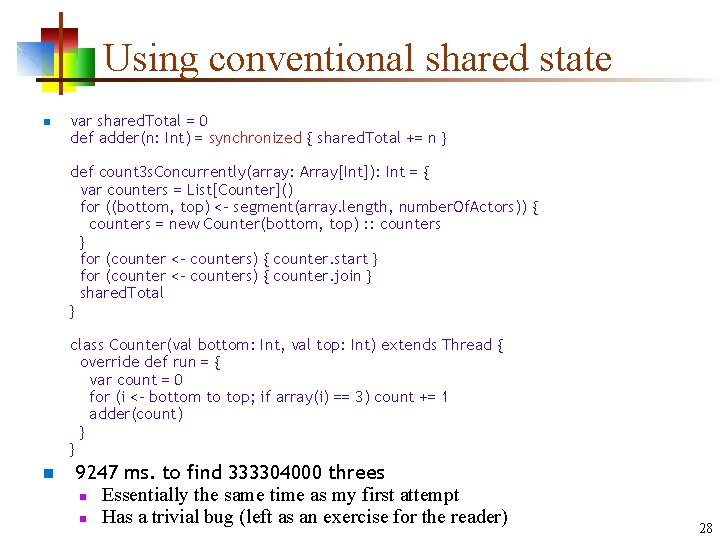 Using conventional shared state

var sharedTotal = 0
def adder(n: Int) = synchronized { sharedTotal += n }

def count3sConcurrently(array: Array[Int]): Int = {
  var counters = List[Counter]()
  for ((bottom, top) <- segment(array.length, numberOfActors)) {
    counters = new Counter(bottom, top) :: counters
  }
  for (counter <- counters) { counter.start }
  for (counter <- counters) { counter.join }
  sharedTotal
}

class Counter(val bottom: Int, val top: Int) extends Thread {
  override def run = {
    var count = 0
    for (i <- bottom to top; if array(i) == 3) count += 1
    adder(count)
  }
}

9247 ms. to find 333304000 threes

Essentially the same time as my first attempt

Has a trivial bug (left as an exercise for the reader)

28